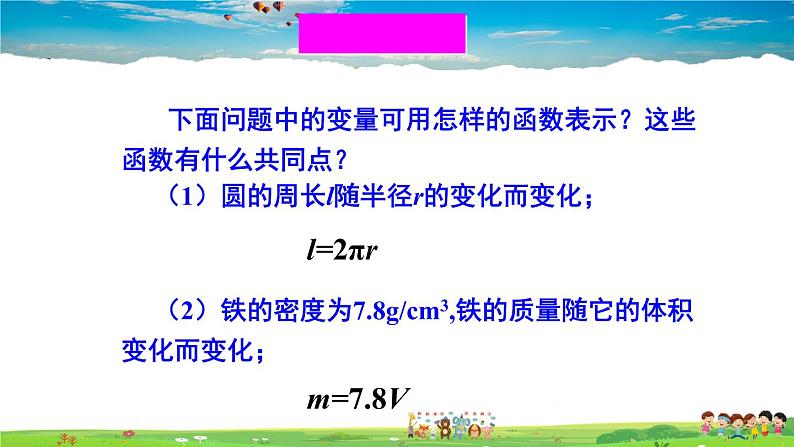 下面问题中的变量可用怎样的函数表示？这些函数有什么共同点？

（1）圆的周长$l$随半径$r$的变化而变化；

$l=2\pi r$

（2）铁的密度为$7.8g/cm^3$,铁的质量随它的体积变化而变化；

$m=7.8V$